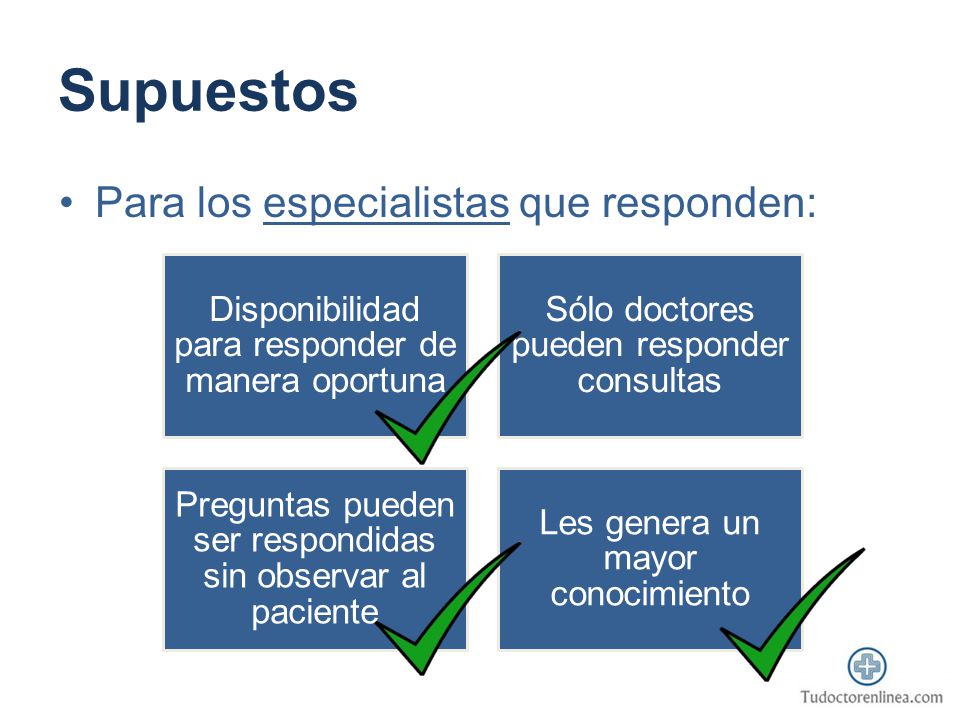 Supuestos

• Para los especialistas que responden:

Disponibilidad para responder de manera oportuna

Sólo doctores pueden responder consultas

Preguntas pueden ser respondidas sin observar al paciente

Les genera un mayor conocimiento

Tudoctorenlinea.com